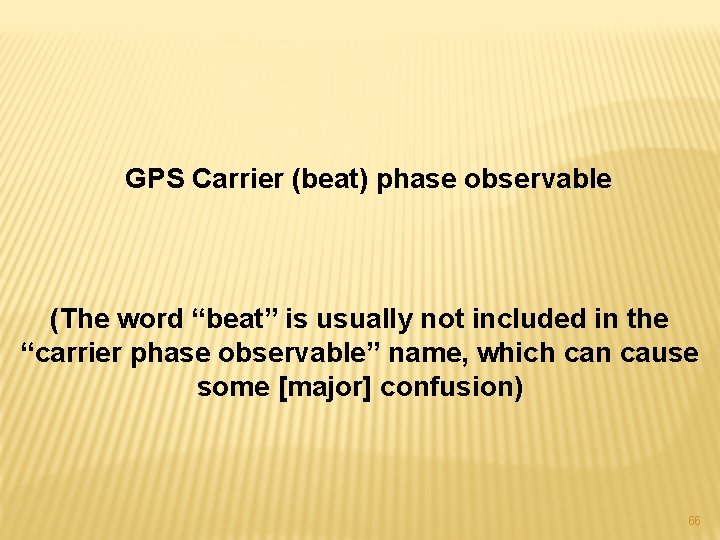 GPS Carrier (beat) phase observable

(The word “beat” is usually not included in the “carrier phase observable” name, which can cause some [major] confusion)

66